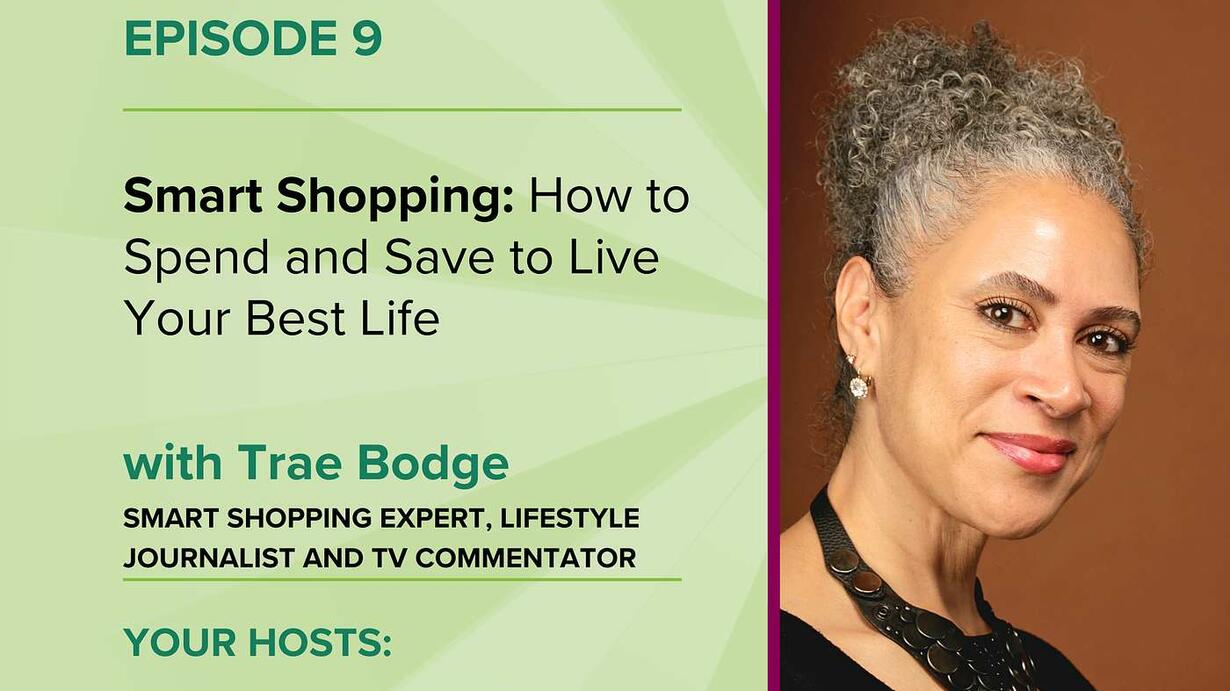 EPISODE 9

Smart Shopping: How to Spend and Save to Live Your Best Life

with Trae Bodge

SMART SHOPPING EXPERT, LIFESTYLE JOURNALIST AND TV COMMENTATOR

YOUR HOSTS: